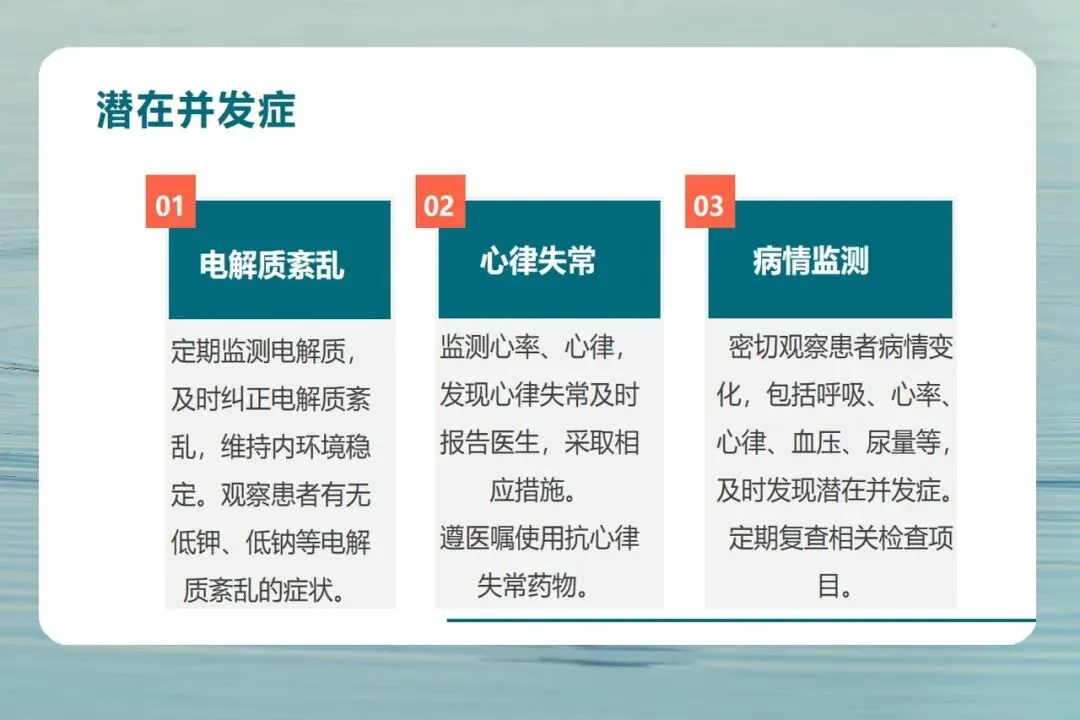 潜在并发症

01

电解质紊乱

定期监测电解质，及时纠正电解质紊乱，维持内环境稳定。观察患者有无低钾、低钠等电解质紊乱的症状。

02

心律失常

监测心率、心律，发现心律失常及时报告医生，采取相应措施。

遵医嘱使用抗心律失常药物。

03

病情监测

密切观察患者病情变化，包括呼吸、心率、心律、血压、尿量等，及时发现潜在并发症。

定期复查相关检查项目。